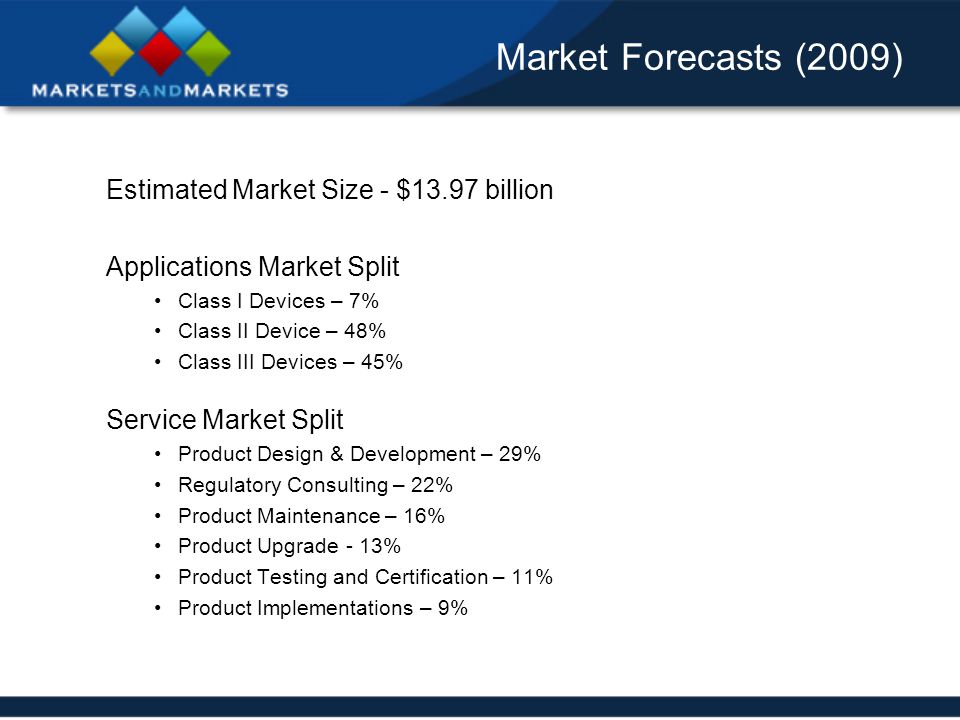 MARKETSANDMARKETS

Market Forecasts (2009)

Estimated Market Size - \$13.97 billion

Applications Market Split
• Class I Devices – 7%
• Class II Device – 48%
• Class III Devices – 45%

Service Market Split
• Product Design & Development – 29%
• Regulatory Consulting – 22%
• Product Maintenance – 16%
• Product Upgrade - 13%
• Product Testing and Certification – 11%
• Product Implementations – 9%